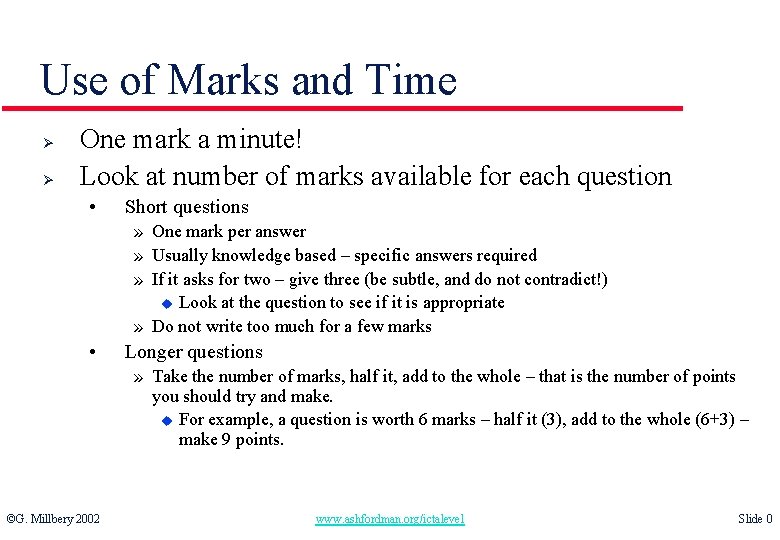 Use of Marks and Time

➢ One mark a minute!

➢ Look at number of marks available for each question

• Short questions

» One mark per answer

» Usually knowledge based – specific answers required

» If it asks for two – give three (be subtle, and do not contradict!)

◆ Look at the question to see if it is appropriate

» Do not write too much for a few marks

• Longer questions

» Take the number of marks, half it, add to the whole – that is the number of points you should try and make.

◆ For example, a question is worth 6 marks – half it (3), add to the whole (6+3) – make 9 points.

©G. Millbery 2002 www.ashfordman.org/ictalevel Slide 0